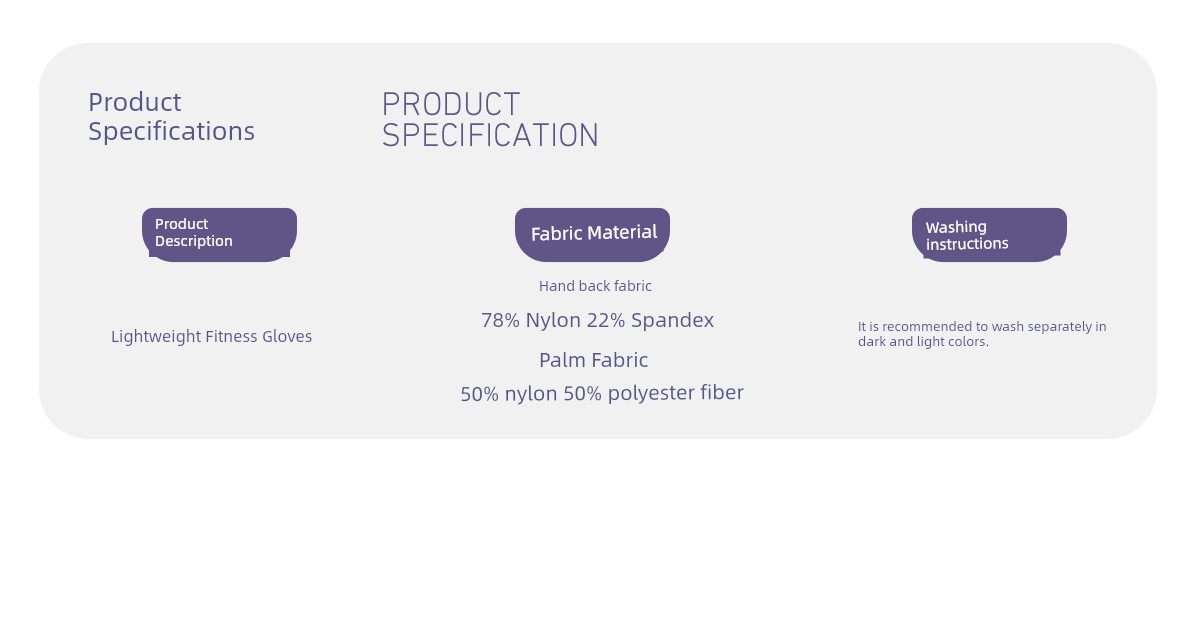 Product Specifications

PRODUCT SPECIFICATION

Product Description

Lightweight Fitness Gloves

Fabric Material

Hand back fabric

78% Nylon 22% Spandex

Palm Fabric

50% nylon 50% polyester fiber

Washing instructions

It is recommended to wash separately in dark and light colors.